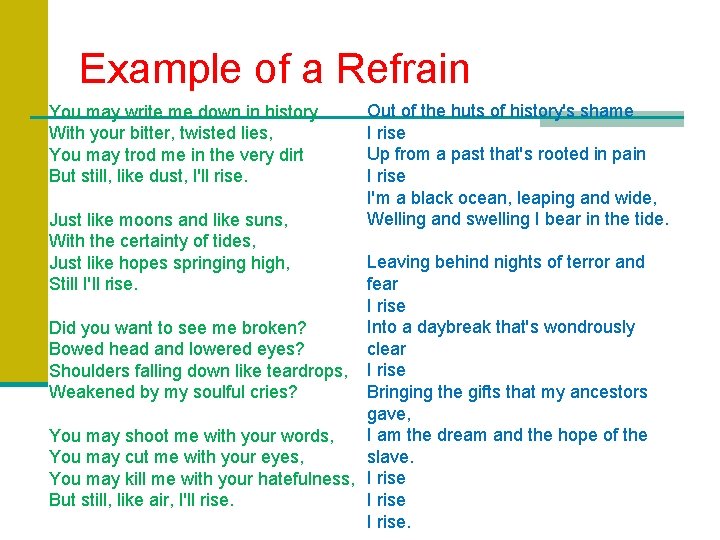 Example of a Refrain

You may write me down in history
With your bitter, twisted lies,
You may trod me in the very dirt
But still, like dust, I'll rise.

Just like moons and like suns,
With the certainty of tides,
Just like hopes springing high,
Still I'll rise.

Did you want to see me broken?
Bowed head and lowered eyes?
Shoulders falling down like teardrops,
Weakened by my soulful cries?

You may shoot me with your words,
You may cut me with your eyes,
You may kill me with your hatefulness,
But still, like air, I'll rise.

Out of the huts of history's shame
I rise
Up from a past that's rooted in pain
I rise
I'm a black ocean, leaping and wide,
Welling and swelling I bear in the tide.

Leaving behind nights of terror and fear
I rise
Into a daybreak that's wondrously clear
I rise
Bringing the gifts that my ancestors gave,
I am the dream and the hope of the slave.
I rise
I rise
I rise.